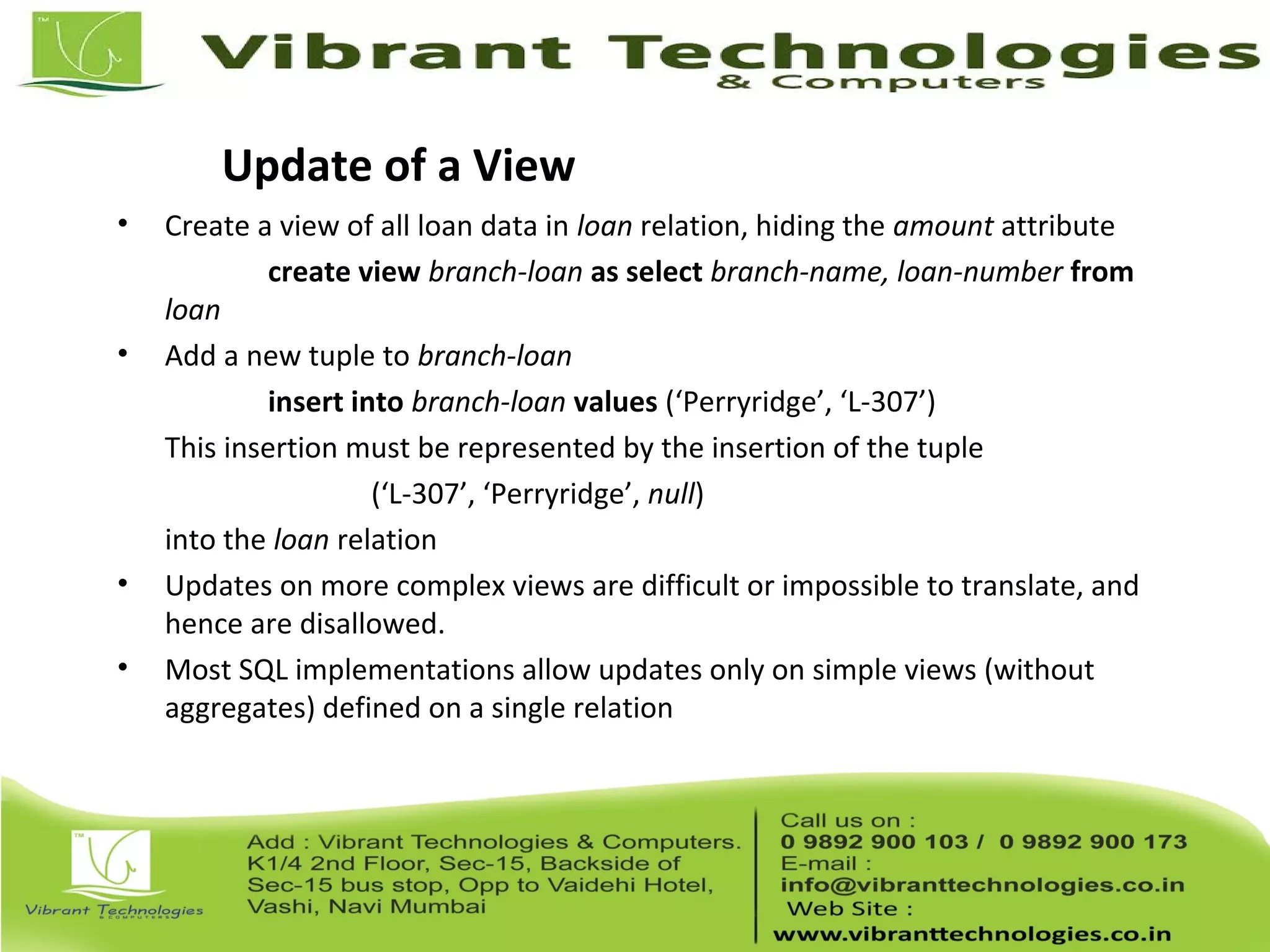 TM

Vibrant Technologies
& Computers

Update of a View

• Create a view of all loan data in loan relation, hiding the amount attribute

create view branch-loan as select branch-name, loan-number from loan

• Add a new tuple to branch-loan

insert into branch-loan values (‘Perryridge’, ‘L-307’)

This insertion must be represented by the insertion of the tuple

(‘L-307’, ‘Perryridge’, null)

into the loan relation

• Updates on more complex views are difficult or impossible to translate, and hence are disallowed.

• Most SQL implementations allow updates only on simple views (without aggregates) defined on a single relation

TM

Vibrant Technologies
& COMPUTERS

Add : Vibrant Technologies & Computers.
K1/4 2nd Floor, Sec-15, Backside of
Sec-15 bus stop, Opp to Vaidehi Hotel,
Vashi, Navi Mumbai

Call us on :
0 9892 900 103 / 0 9892 900 173
E-mail :
info@vibranttechnologies.co.in
Web Site :
www.vibranttechnologies.co.in